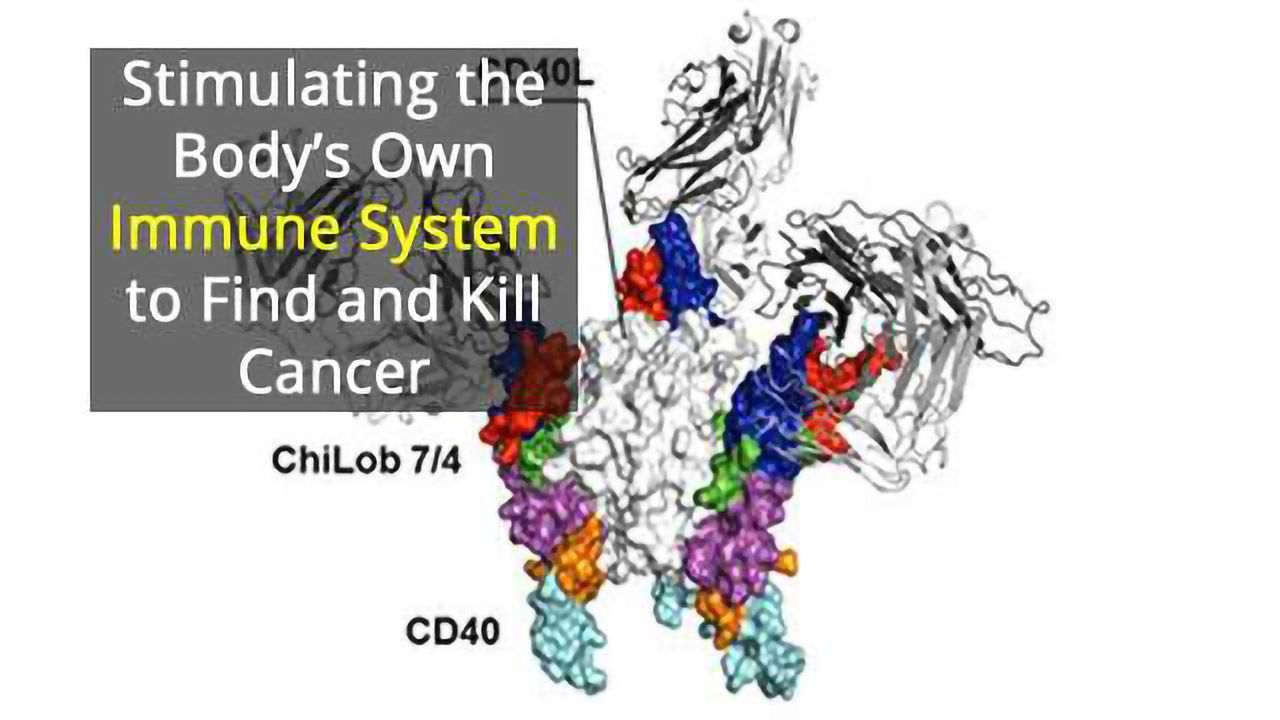 Stimulating the Body's Own Immune System to Find and Kill Cancer

CD40L

ChiLob 7/4

CD40